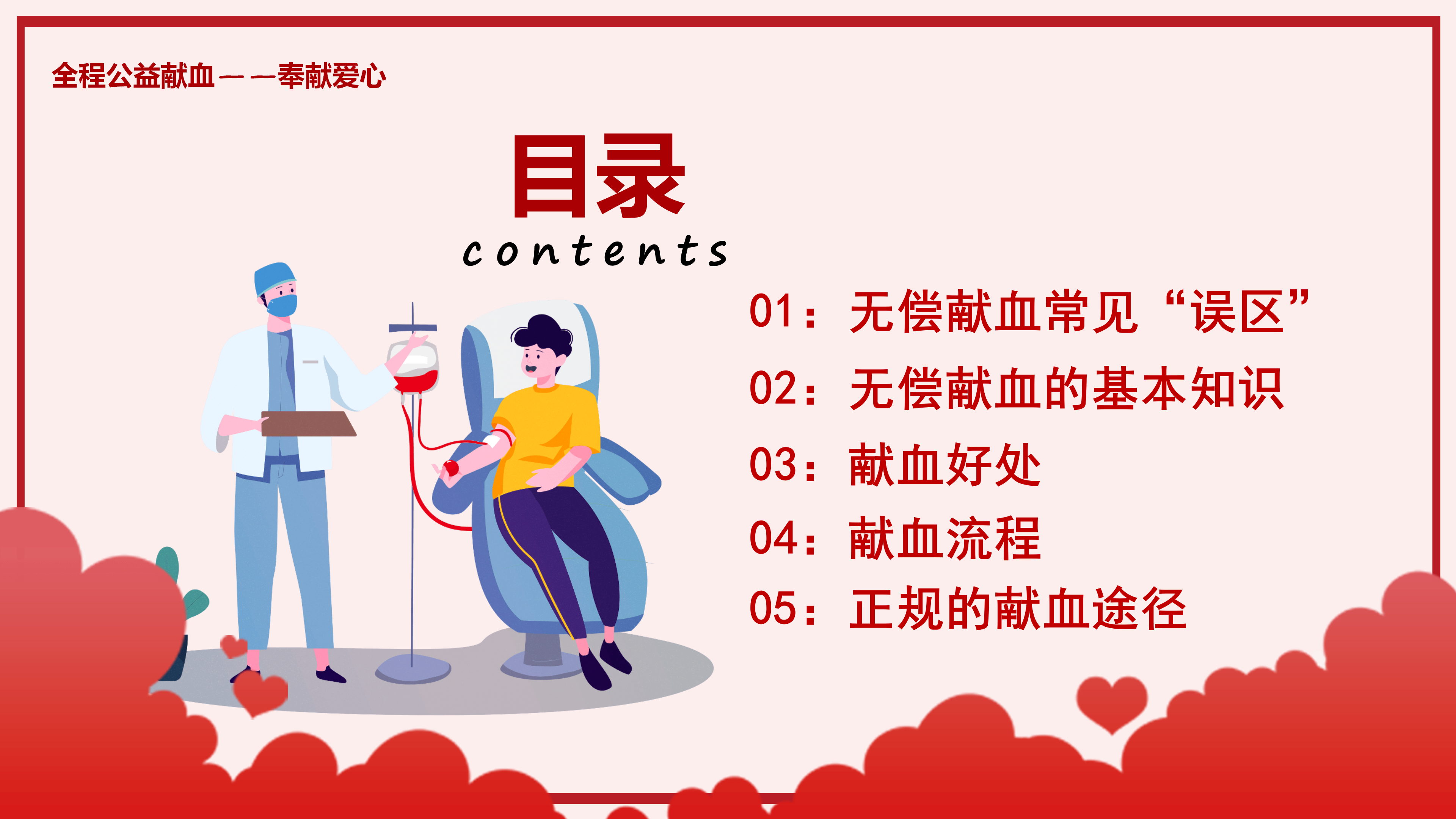 全程公益献血——奉献爱心

目录

contents

01：无偿献血常见“误区”

02：无偿献血的基本知识

03：献血好处

04：献血流程

05：正规的献血途径